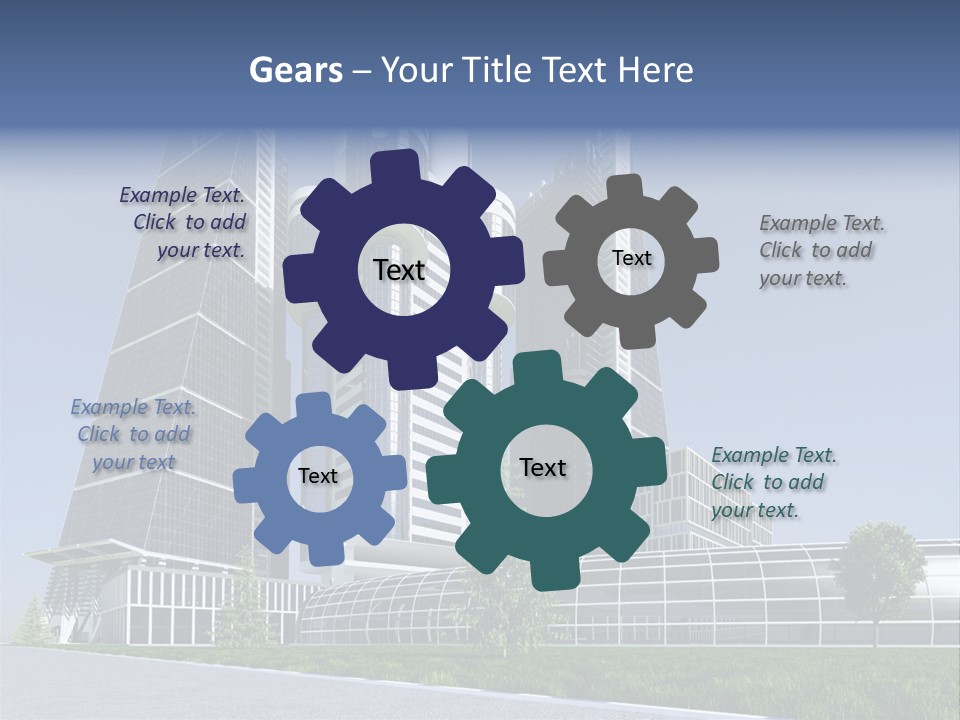 Gears – Your Title Text Here

Example Text. Click to add your text.

Text

Text

Example Text. Click to add your text.

Example Text. Click to add your text

Text

Text

Example Text. Click to add your text.